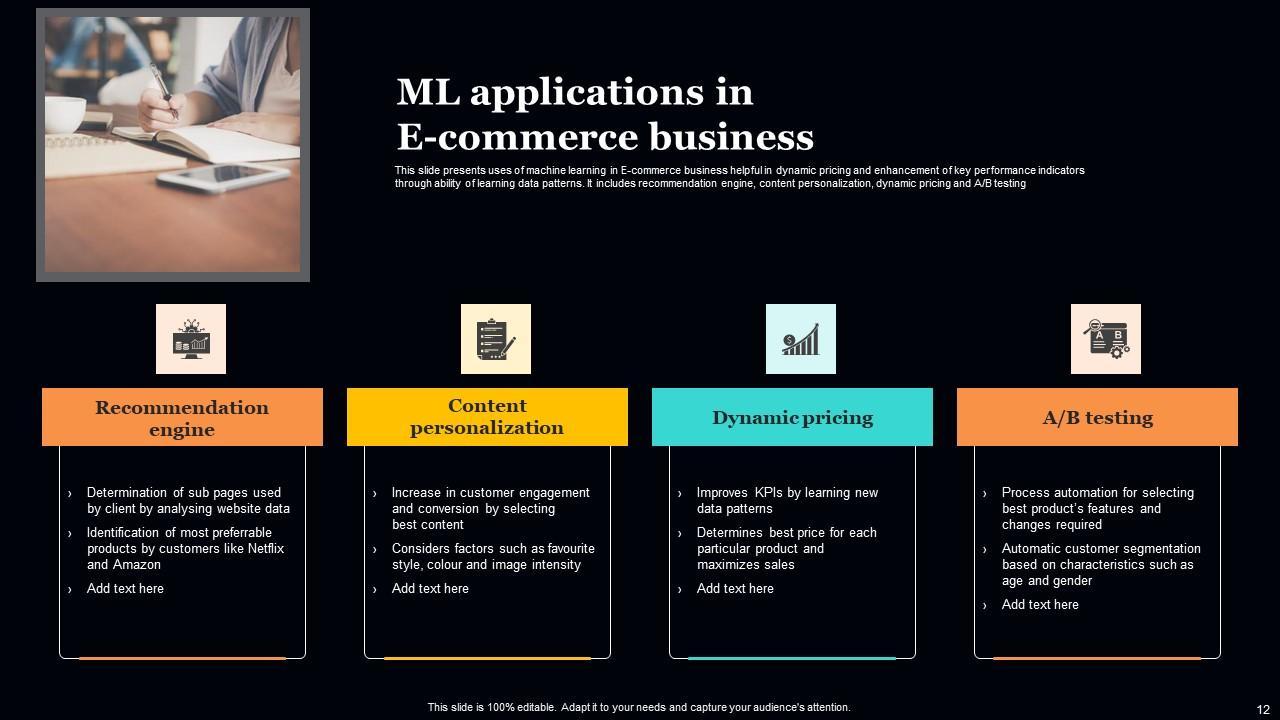 ML applications in E-commerce business

This slide presents uses of machine learning in E-commerce business helpful in dynamic pricing and enhancement of key performance indicators through ability of learning data patterns. It includes recommendation engine, content personalization, dynamic pricing and A/B testing

Recommendation engine

› Determination of sub pages used by client by analysing website data
› Identification of most preferrable products by customers like Netflix and Amazon
› Add text here

Content personalization

› Increase in customer engagement and conversion by selecting best content
› Considers factors such as favourite style, colour and image intensity
› Add text here

Dynamic pricing

› Improves KPIs by learning new data patterns
› Determines best price for each particular product and maximizes sales
› Add text here

A/B testing

› Process automation for selecting best product's features and changes required
› Automatic customer segmentation based on characteristics such as age and gender
› Add text here

This slide is 100% editable. Adapt it to your needs and capture your audience's attention.

12